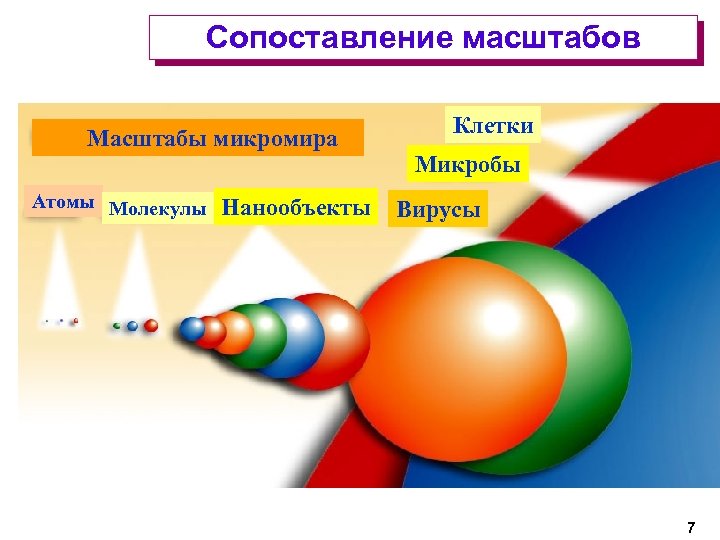 Сопоставление масштабов

Масштабы микромира

Клетки

Микробы

Атомы

Молекулы

Нанообъекты

Вирусы

7